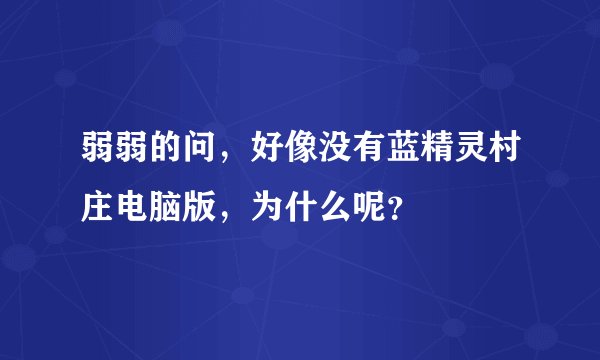 弱弱的问，好像没有蓝精灵村庄电脑版，为什么呢？